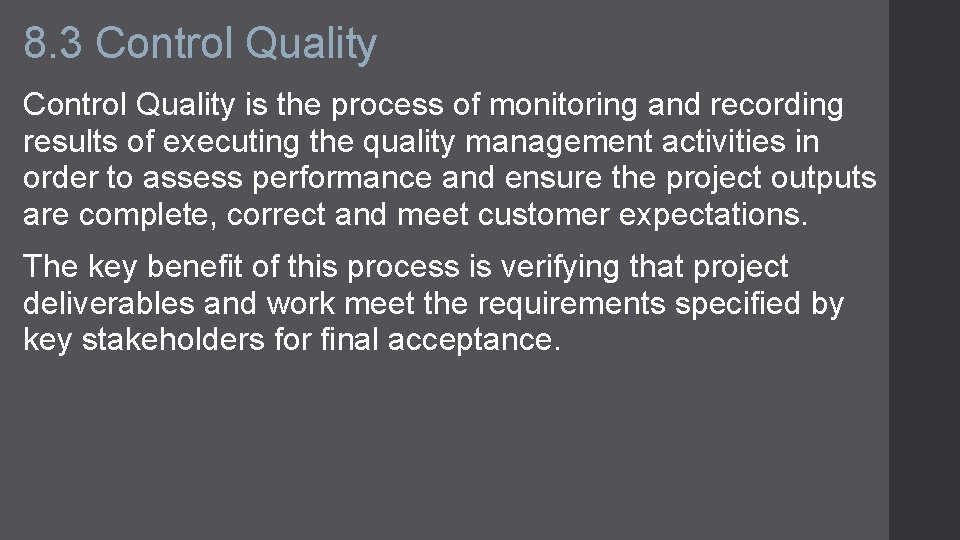 8.3 Control Quality

Control Quality is the process of monitoring and recording results of executing the quality management activities in order to assess performance and ensure the project outputs are complete, correct and meet customer expectations.

The key benefit of this process is verifying that project deliverables and work meet the requirements specified by key stakeholders for final acceptance.